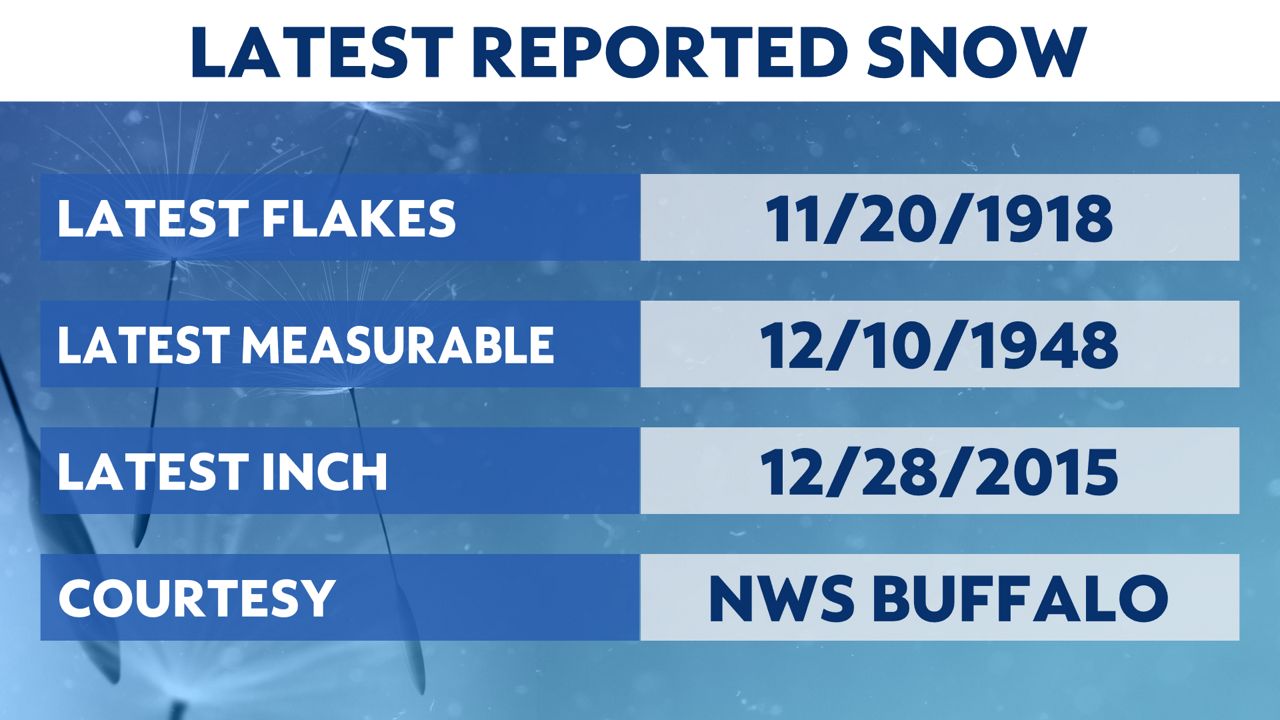 LATEST REPORTED SNOW

| LATEST FLAKES | 11/20/1918 |
|---|---|
| LATEST MEASURABLE | 12/10/1948 |
| LATEST INCH | 12/28/2015 |
| COURTESY | NWS BUFFALO |